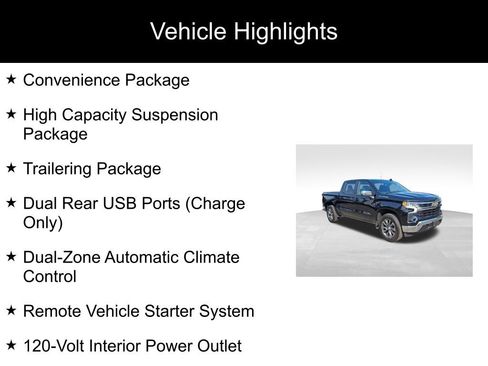 Vehicle Highlights

★ Convenience Package

★ High Capacity Suspension Package

★ Trailering Package

★ Dual Rear USB Ports (Charge Only)

★ Dual-Zone Automatic Climate Control

★ Remote Vehicle Starter System

★ 120-Volt Interior Power Outlet